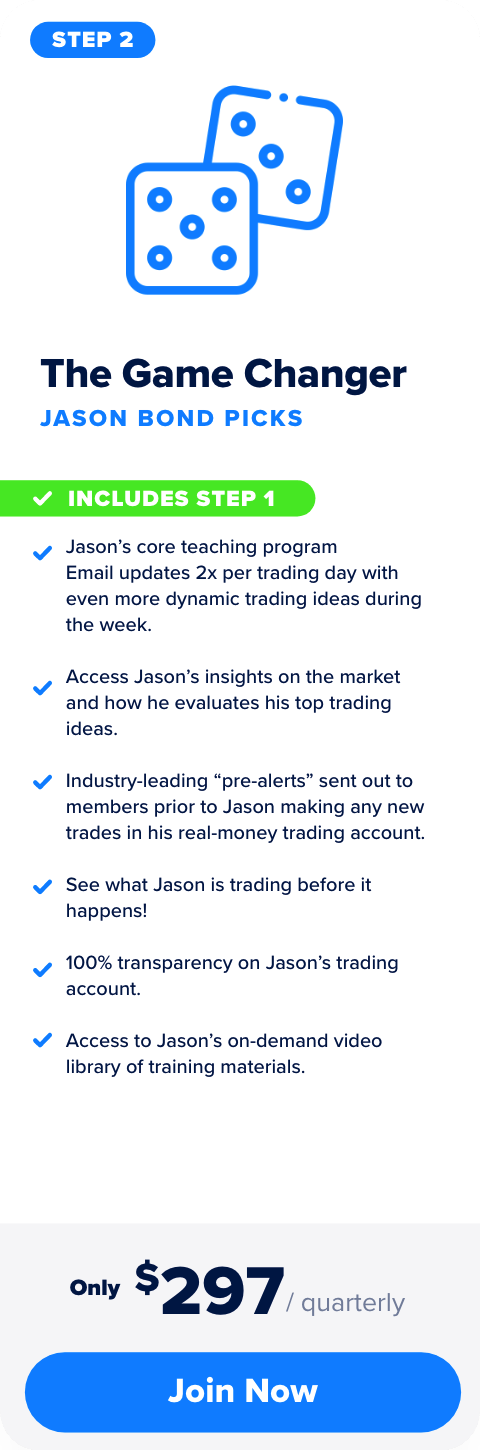 STEP 2

The Game Changer
JASON BOND PICKS

INCLUDES STEP 1

Jason's core teaching program
Email updates 2x per trading day with even more dynamic trading ideas during the week.

Access Jason's insights on the market and how he evaluates his top trading ideas.

Industry-leading "pre-alerts" sent out to members prior to Jason making any new trades in his real-money trading account.

See what Jason is trading before it happens!

100% transparency on Jason's trading account.

Access to Jason's on-demand video library of training materials.

Only $297 / quarterly

Join Now